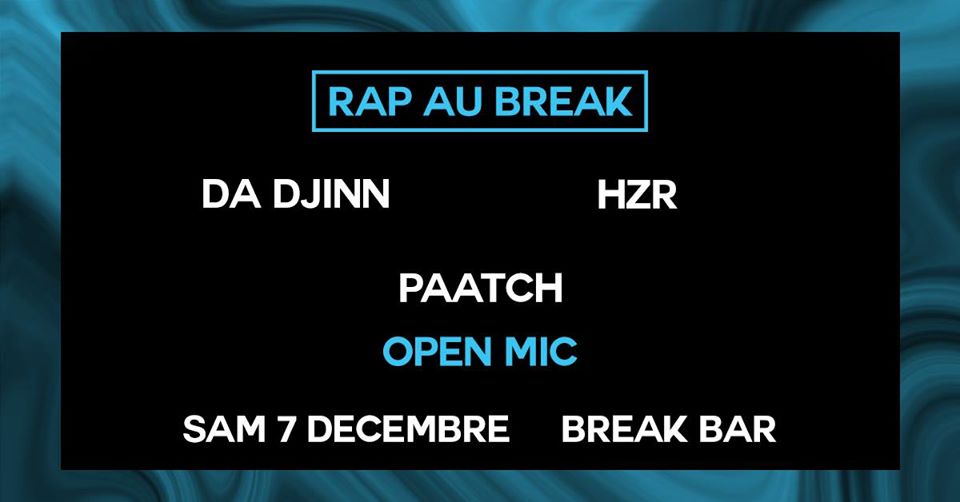 RAP AU BREAK

DA DJINN

HZR

PAATCH

OPEN MIC

SAM 7 DECEMBRE

BREAK BAR